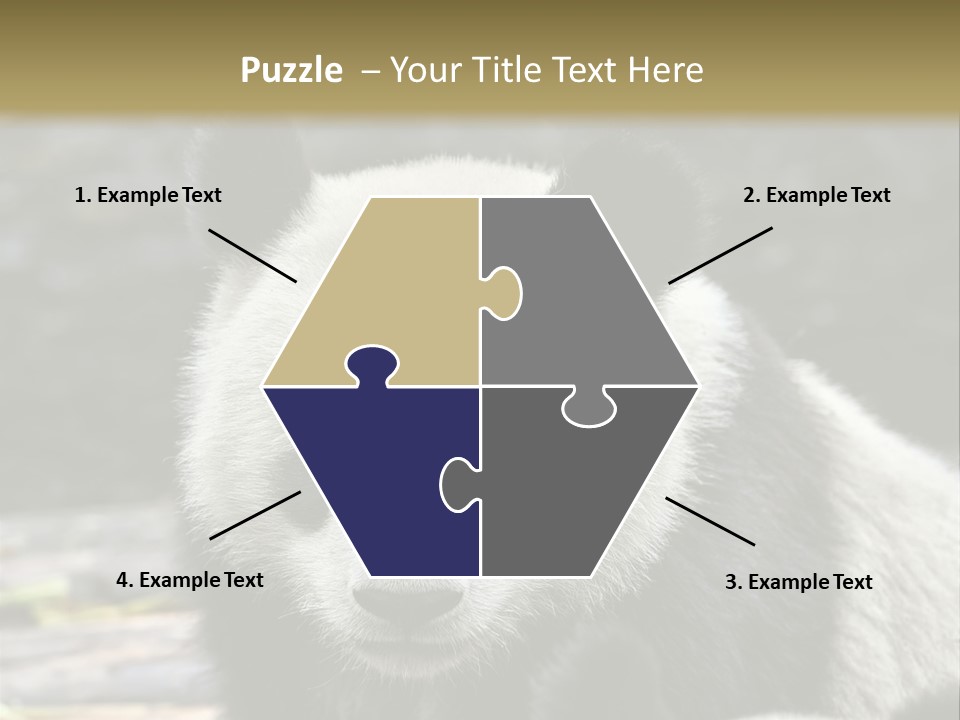 Puzzle – Your Title Text Here

1. Example Text

2. Example Text

4. Example Text

3. Example Text